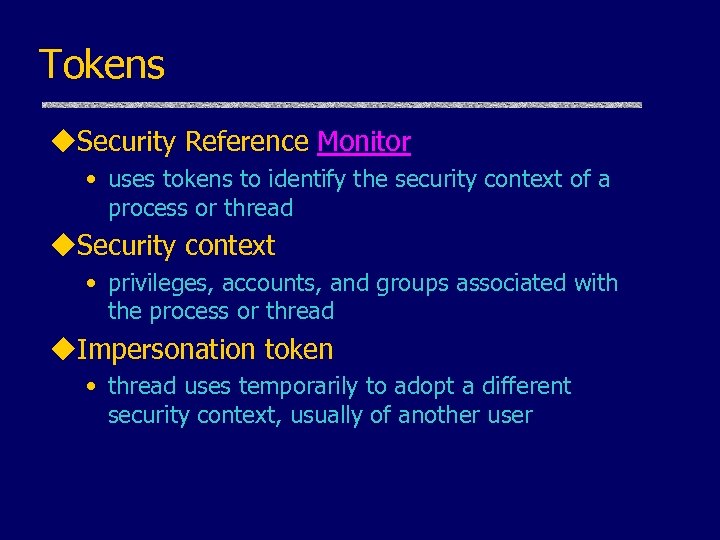 Tokens

◆Security Reference Monitor
• uses tokens to identify the security context of a process or thread

◆Security context
• privileges, accounts, and groups associated with the process or thread

◆Impersonation token
• thread uses temporarily to adopt a different security context, usually of another user